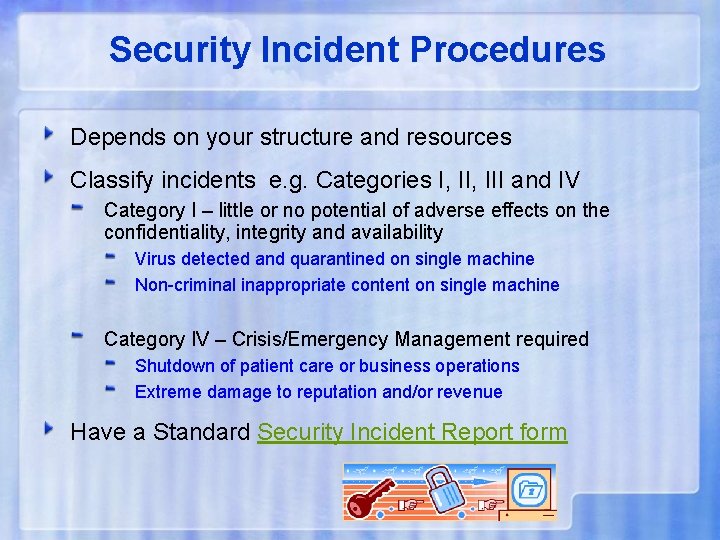 Security Incident Procedures

Depends on your structure and resources

Classify incidents e.g. Categories I, II, III and IV

Category I – little or no potential of adverse effects on the confidentiality, integrity and availability

Virus detected and quarantined on single machine

Non-criminal inappropriate content on single machine

Category IV – Crisis/Emergency Management required

Shutdown of patient care or business operations

Extreme damage to reputation and/or revenue

Have a Standard Security Incident Report form